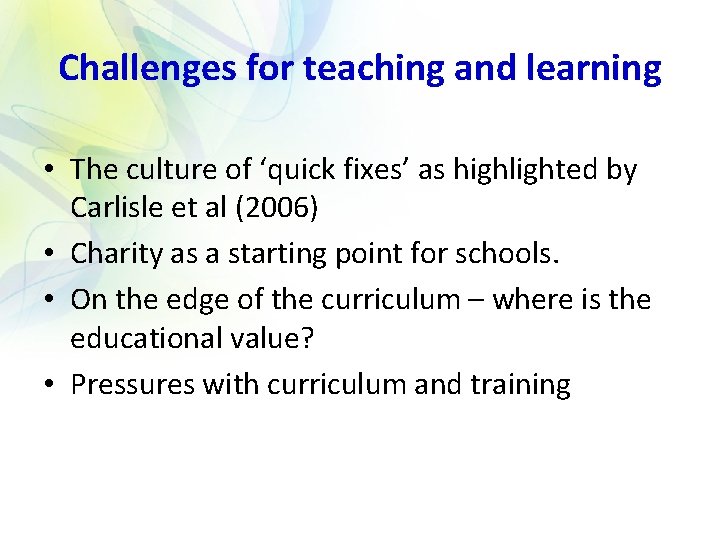 Challenges for teaching and learning

• The culture of ‘quick fixes’ as highlighted by Carlisle et al (2006)
• Charity as a starting point for schools.
• On the edge of the curriculum – where is the educational value?
• Pressures with curriculum and training